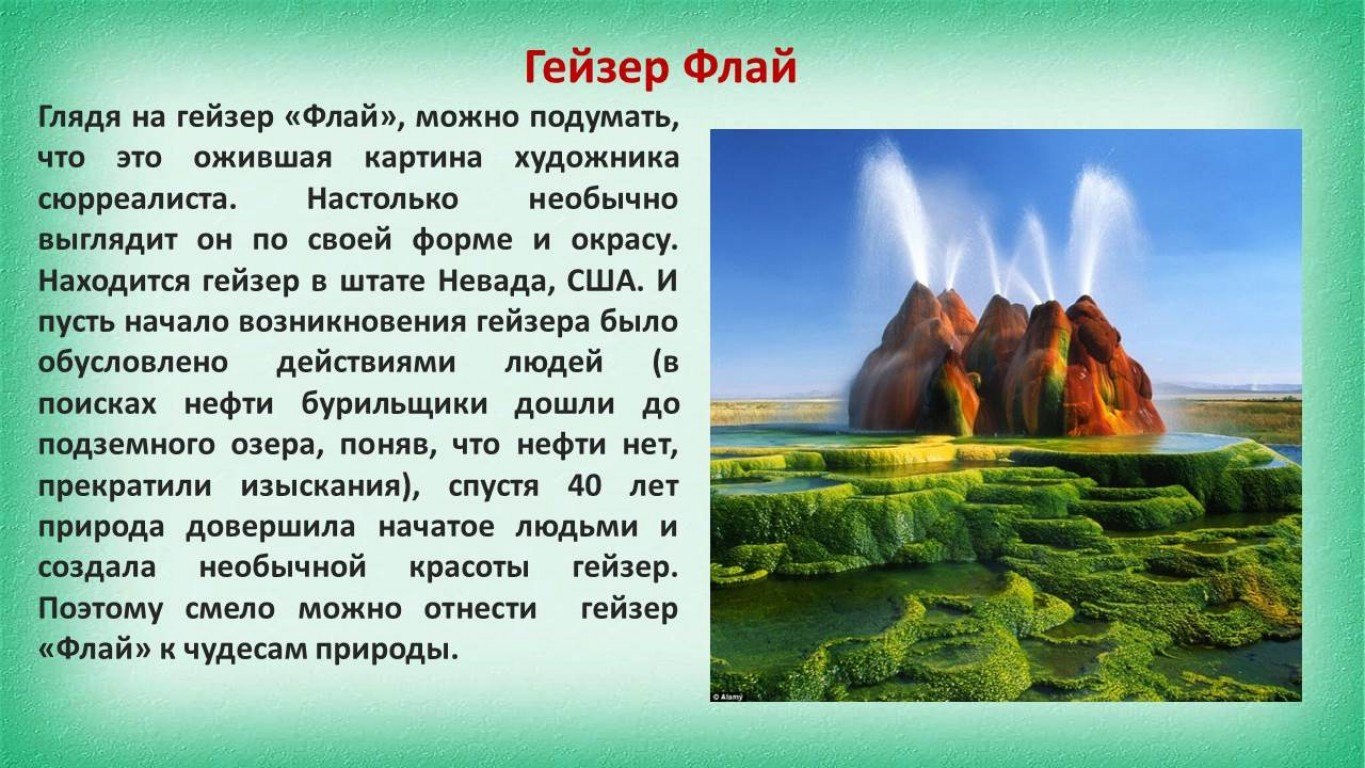 Гейзер Флай

Глядя на гейзер «Флай», можно подумать, что это ожившая картина художника сюрреалиста. Настолько необычно выглядит он по своей форме и окрасу. Находится гейзер в штате Невада, США. И пусть начало возникновения гейзера было обусловлено действиями людей (в поисках нефти бурильщики дошли до подземного озера, поняв, что нефти нет, прекратили изыскания), спустя 40 лет природа довершила начатое людьми и создала необычной красоты гейзер. Поэтому смело можно отнести гейзер «Флай» к чудесам природы.

© Alamy